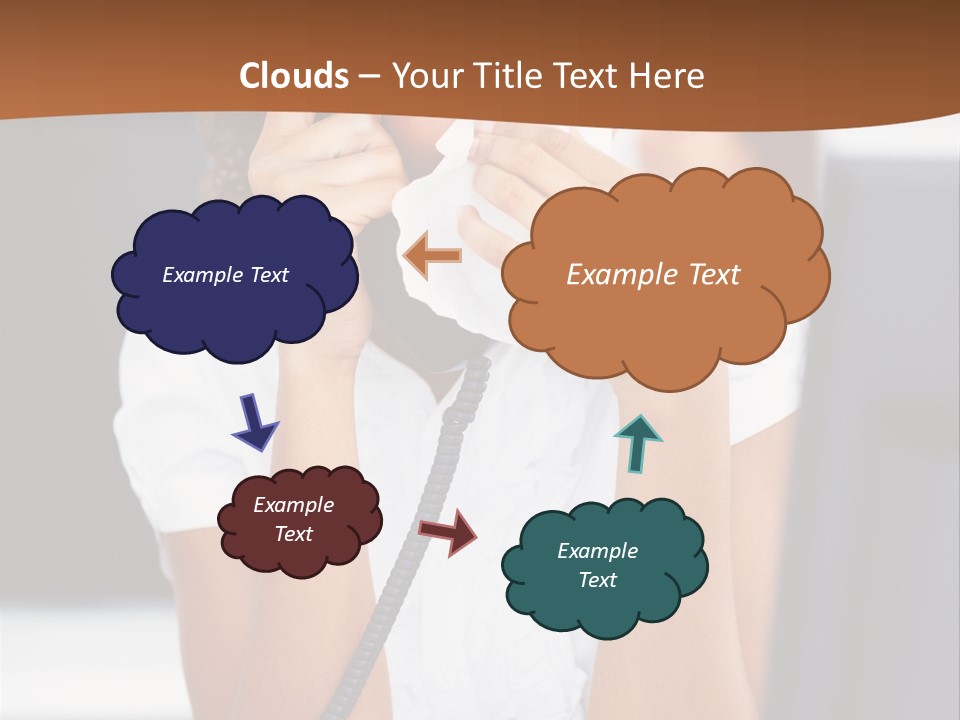 Clouds – Your Title Text Here

Example Text

Example Text

Example Text

Example Text